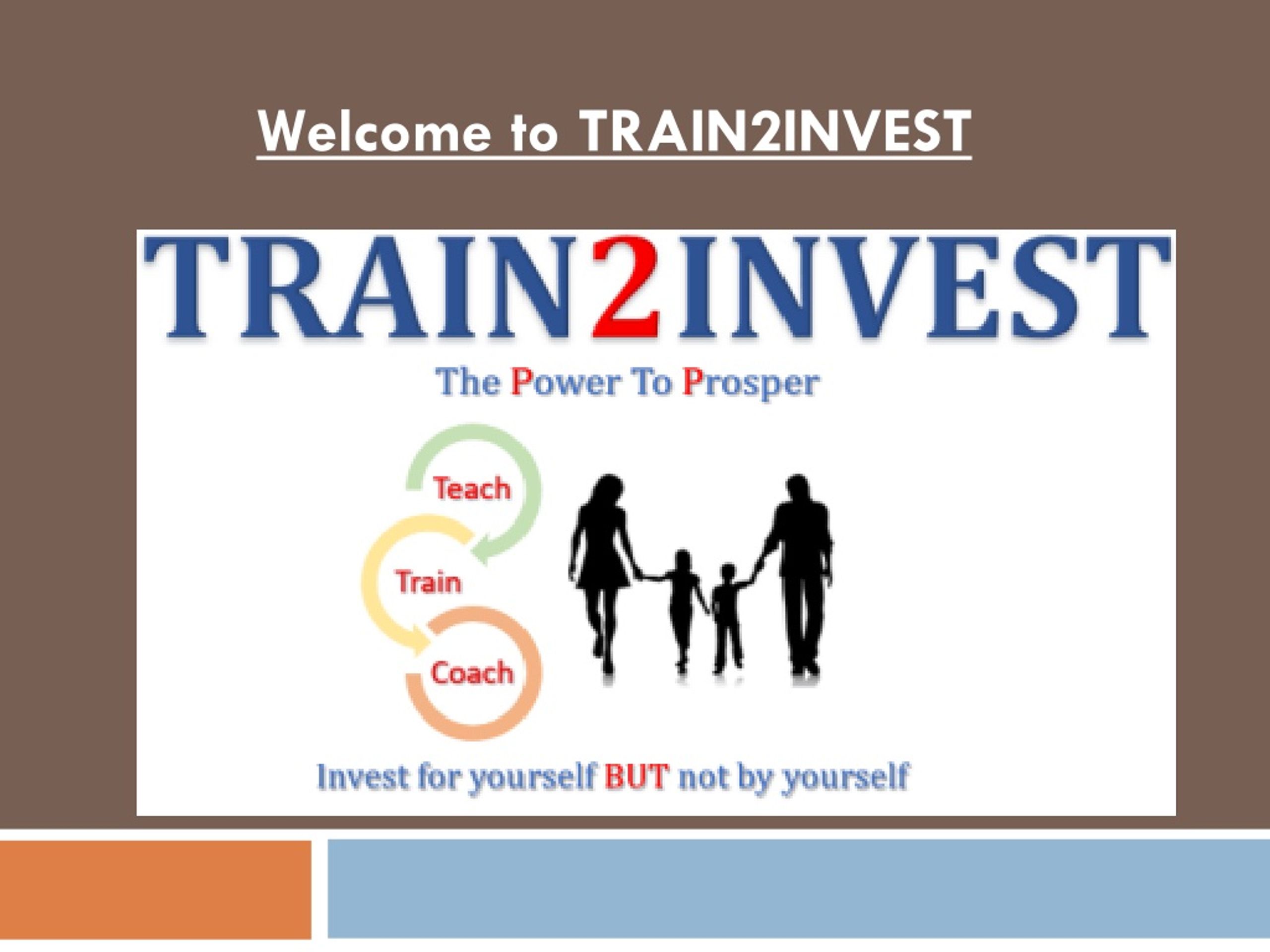 Welcome to TRAIN2INVEST

TRAIN2INVEST

The Power To Prosper

Teach

Train

Coach

Invest for yourself BUT not by yourself